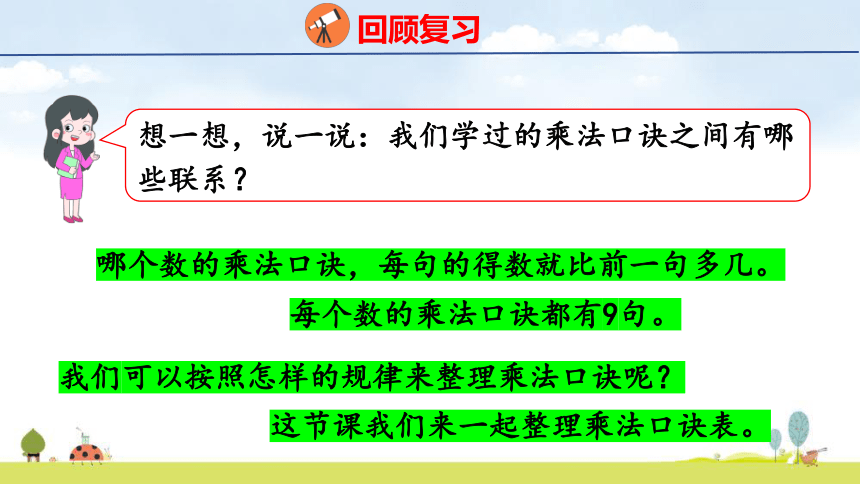 回顾复习

想一想，说一说：我们学过的乘法口诀之间有哪些联系？

哪个数的乘法口诀，每句的得数就比前一句多几。

每个数的乘法口诀都有9句。

我们可以按照怎样的规律来整理乘法口诀呢？

这节课我们来一起整理乘法口诀表。